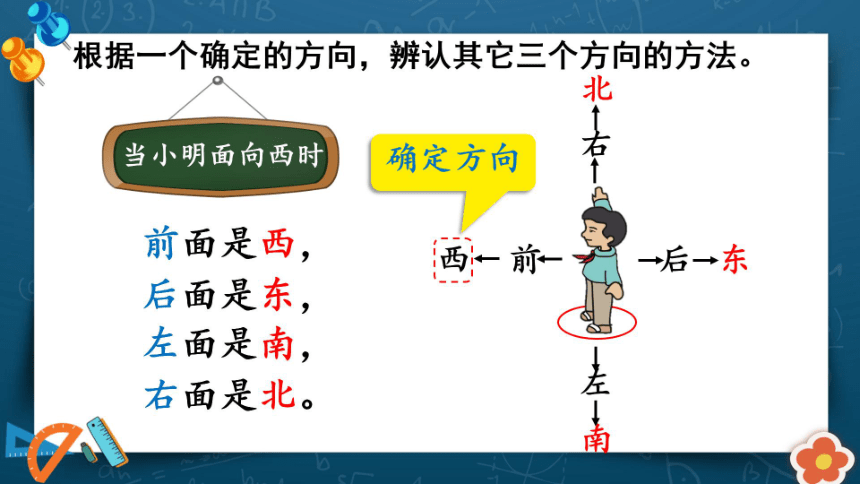 根据一个确定的方向，辨认其它三个方向的方法。

当小明面向西时

前面是西，
后面是东，
左面是南，
右面是北。

确定方向

北
右
西 前 后 东
左
南